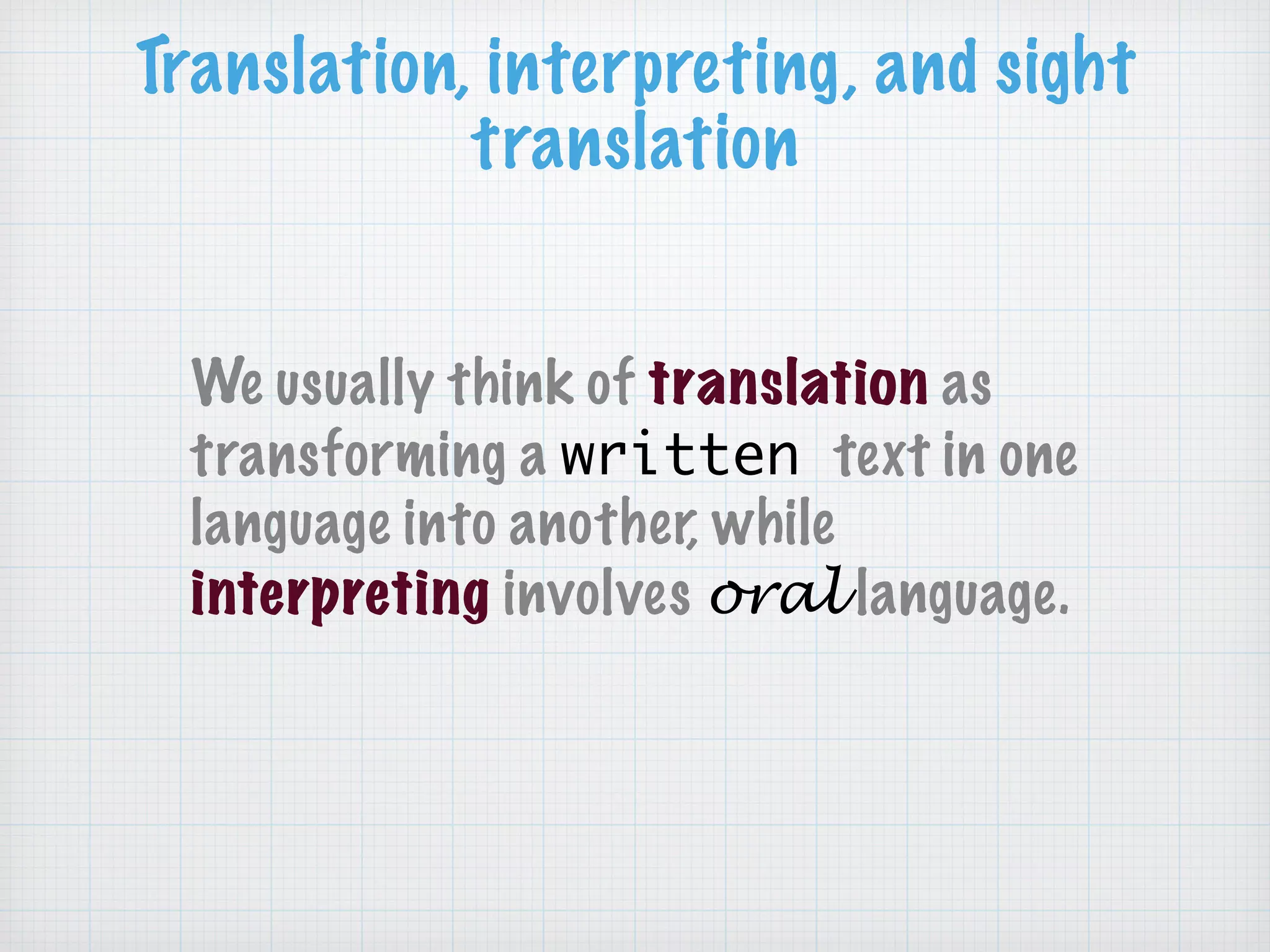 Translation, interpreting, and sight translation

We usually think of translation as transforming a written text in one language into another, while interpreting involves oral language.